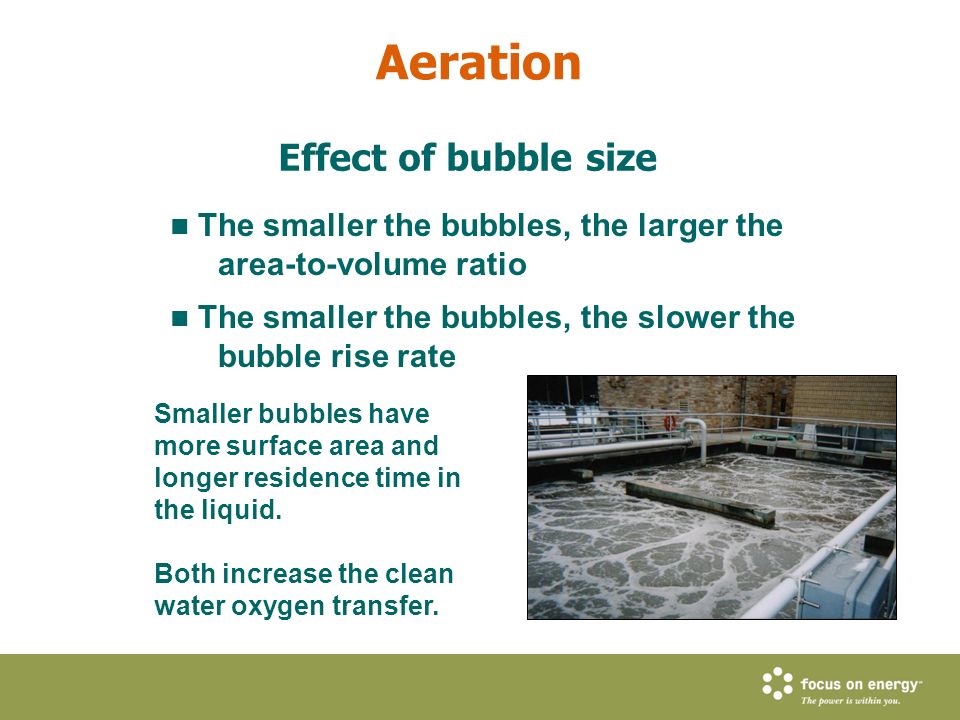 Aeration

Effect of bubble size

■ The smaller the bubbles, the larger the area-to-volume ratio

■ The smaller the bubbles, the slower the bubble rise rate

Smaller bubbles have more surface area and longer residence time in the liquid.

Both increase the clean water oxygen transfer.

focus on energy™
The power is within you.